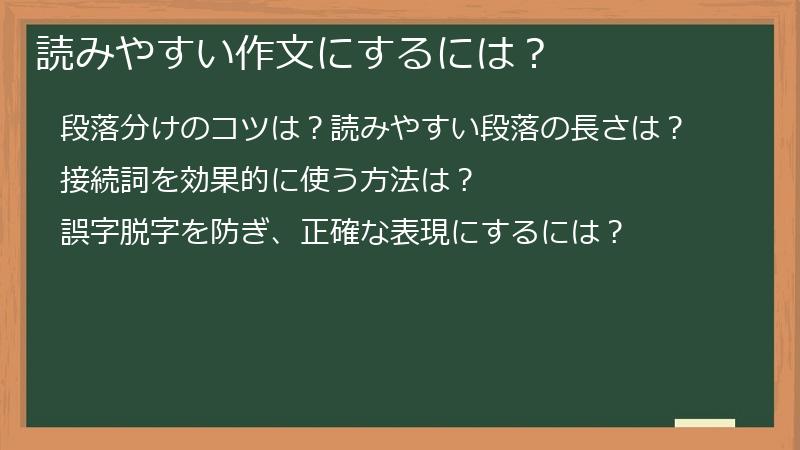 読みやすい作文にするには？

段落分けのコツは？読みやすい段落の長さは？

接続詞を効果的に使う方法は？

誤字脱字を防ぎ、正確な表現にするには？